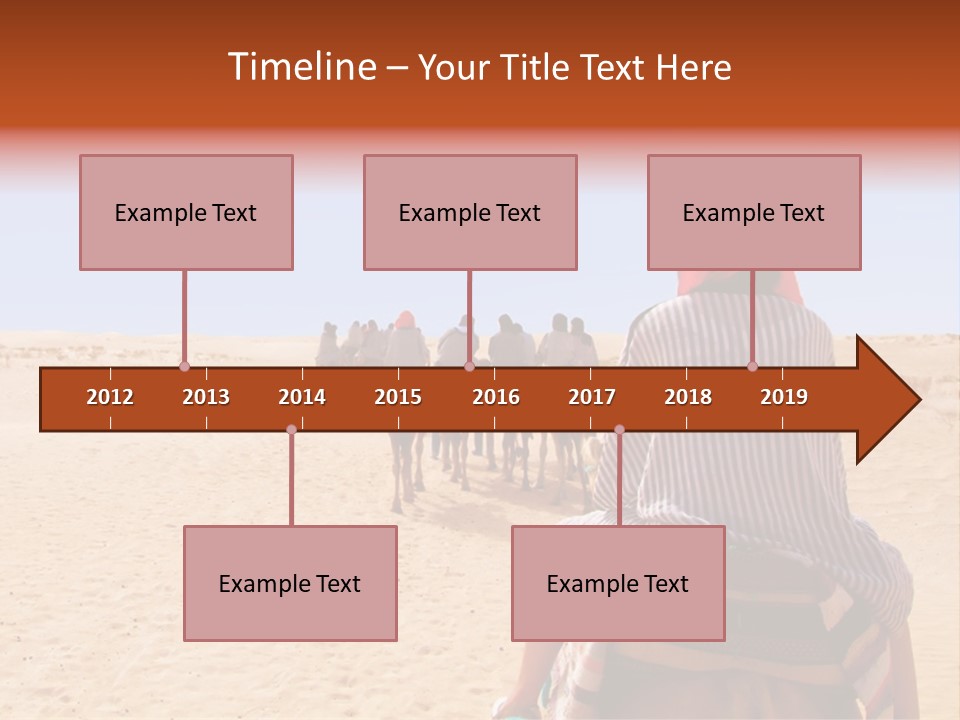 Timeline – Your Title Text Here

Example Text

Example Text

Example Text

2012 2013 2014 2015 2016 2017 2018 2019

Example Text

Example Text